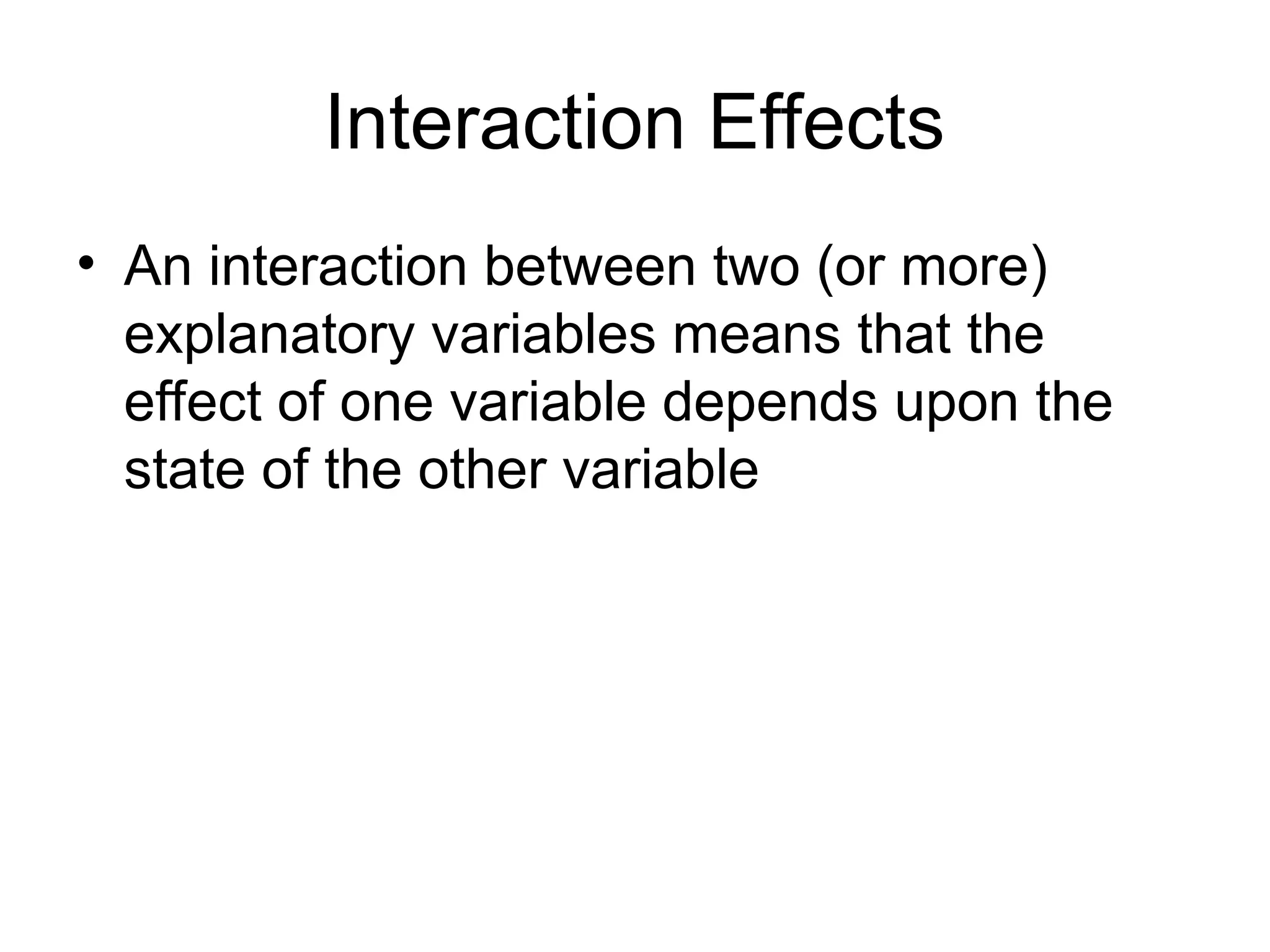 Interaction Effects

• An interaction between two (or more) explanatory variables means that the effect of one variable depends upon the state of the other variable